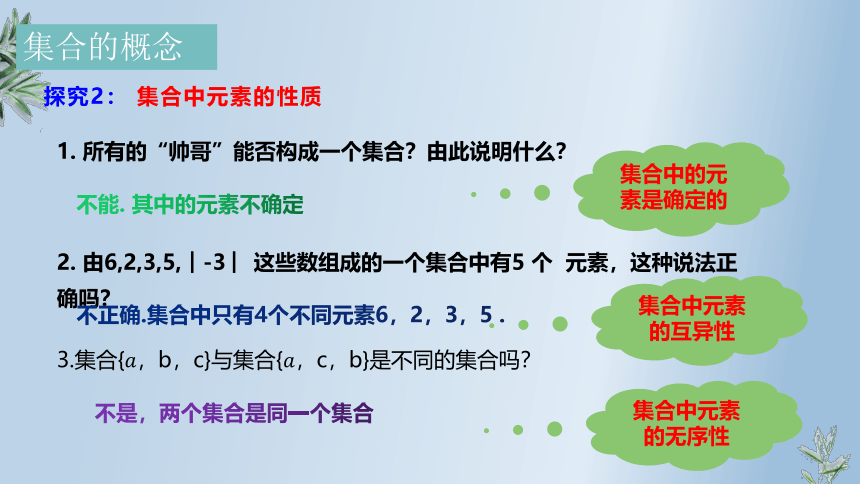 集合的概念

探究2： 集合中元素的性质

1. 所有的“帅哥”能否构成一个集合？由此说明什么？

不能. 其中的元素不确定

集合中的元素是确定的

2. 由6,2,3,5,｜-3｜ 这些数组成的一个集合中有5 个 元素，这种说法正确吗？

不正确.集合中只有4个不同元素6，2，3，5 .

集合中元素的互异性

3.集合{$a$，b，c}与集合{$a$，c，b}是不同的集合吗?

不是，两个集合是同一个集合

集合中元素的无序性